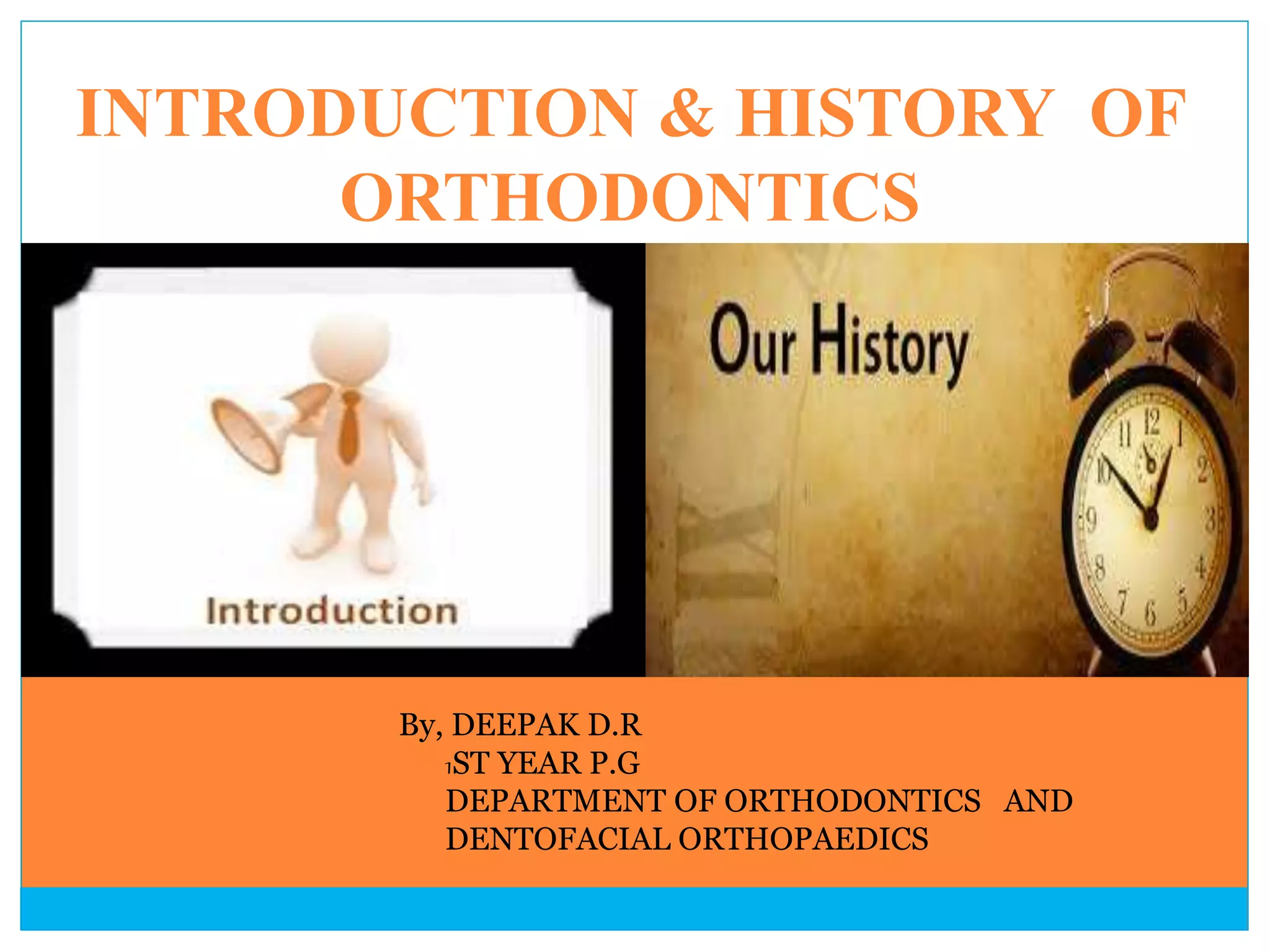 INTRODUCTION & HISTORY OF ORTHODONTICS

Introduction

Our History

11 12 1 2 3 4 5 6 7 8 9 10

By, DEEPAK D.R
1ST YEAR P.G
DEPARTMENT OF ORTHODONTICS AND DENTOFACIAL ORTHOPAEDICS